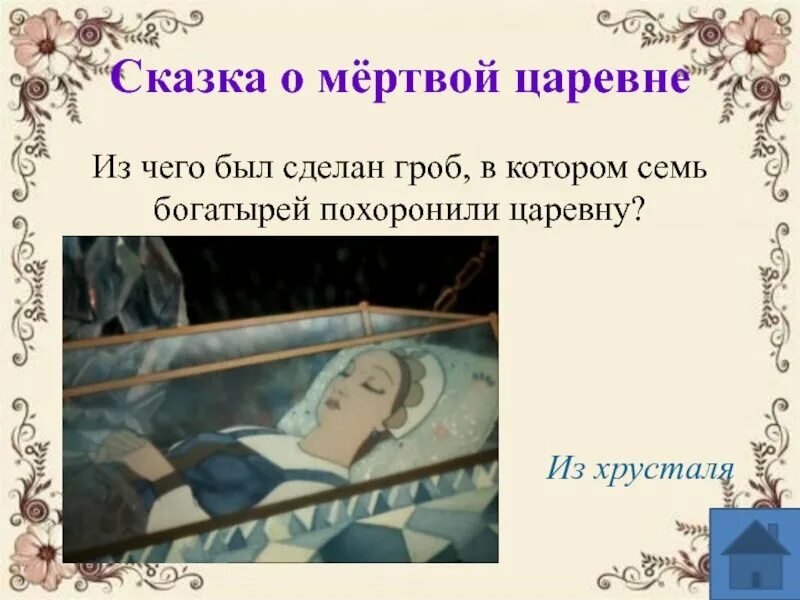 Сказка о мёртвой царевне

Из чего был сделан гроб, в котором семь богатырей похоронили царевну?

Из хрусталя